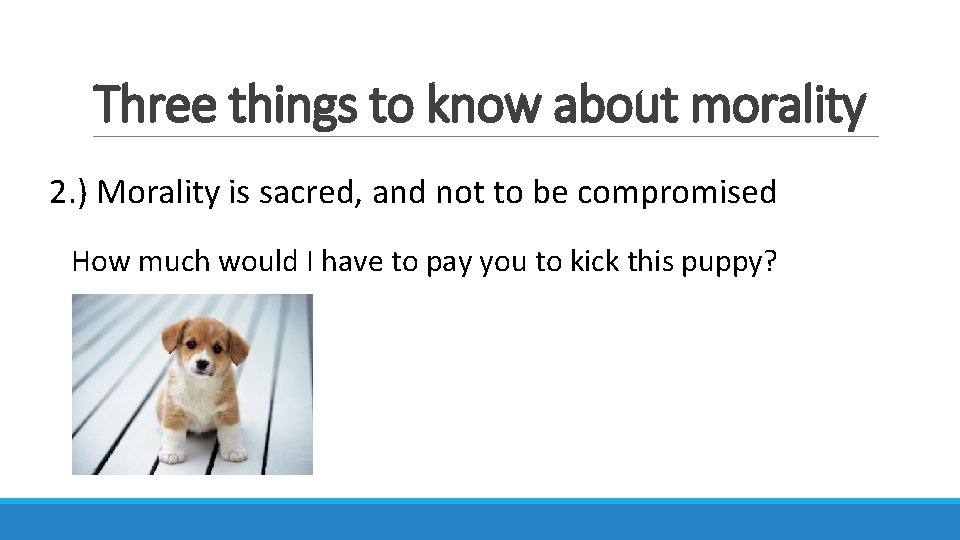 Three things to know about morality

2.) Morality is sacred, and not to be compromised

How much would I have to pay you to kick this puppy?